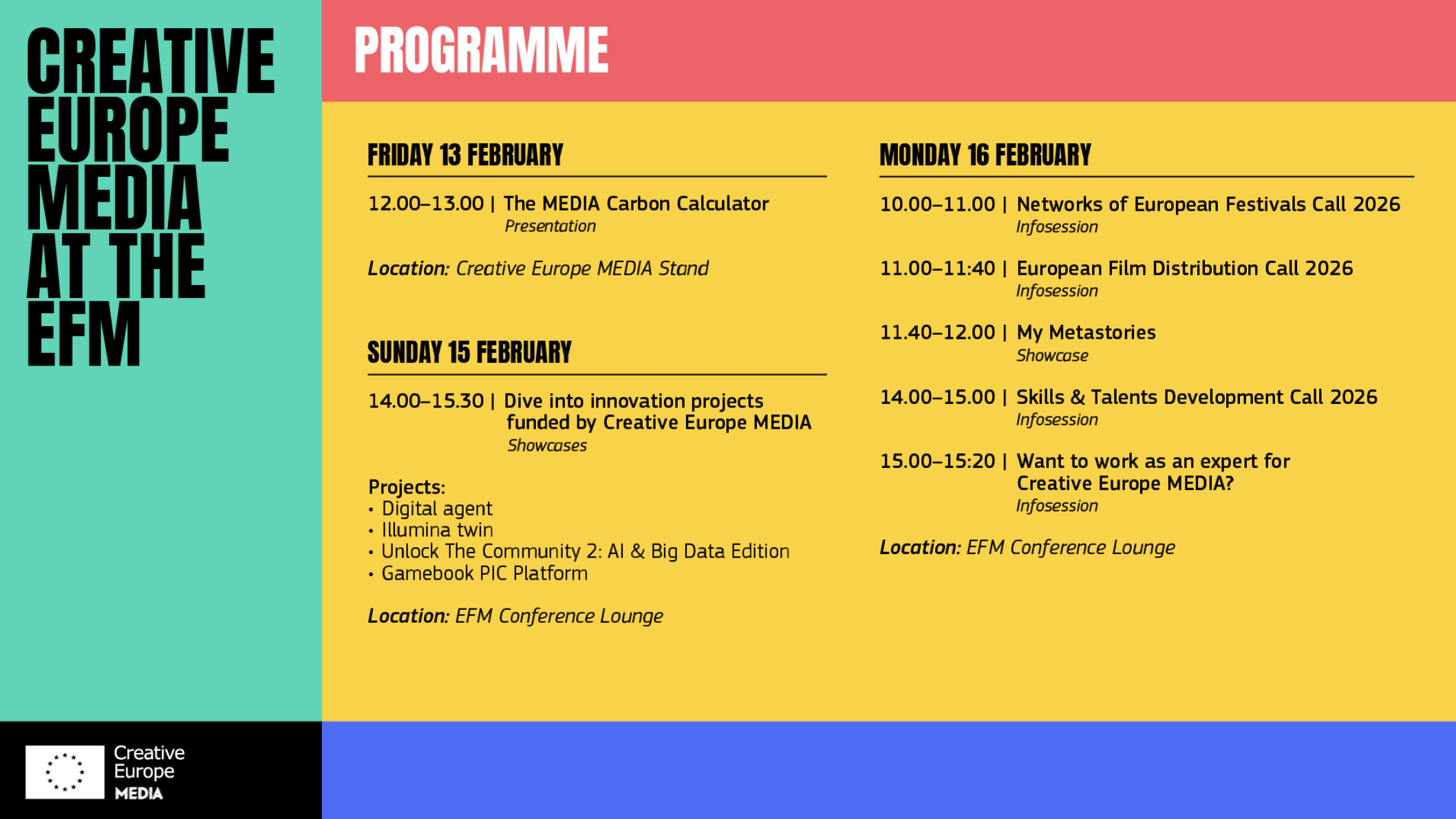 CREATIVE EUROPE MEDIA AT THE EFM

PROGRAMME

FRIDAY 13 FEBRUARY

12.00–13.00 | The MEDIA Carbon Calculator
Presentation

Location: Creative Europe MEDIA Stand

SUNDAY 15 FEBRUARY

14.00–15.30 | Dive into innovation projects funded by Creative Europe MEDIA
Showcases

Projects:
• Digital agent
• Illumina twin
• Unlock The Community 2: AI & Big Data Edition
• Gamebook PIC Platform

Location: EFM Conference Lounge

MONDAY 16 FEBRUARY

10.00–11.00 | Networks of European Festivals Call 2026
Infosession

11.00–11:40 | European Film Distribution Call 2026
Infosession

11.40–12.00 | My Metastories
Showcase

14.00–15.00 | Skills & Talents Development Call 2026
Infosession

15.00–15:20 | Want to work as an expert for Creative Europe MEDIA?
Infosession

Location: EFM Conference Lounge

Creative Europe MEDIA